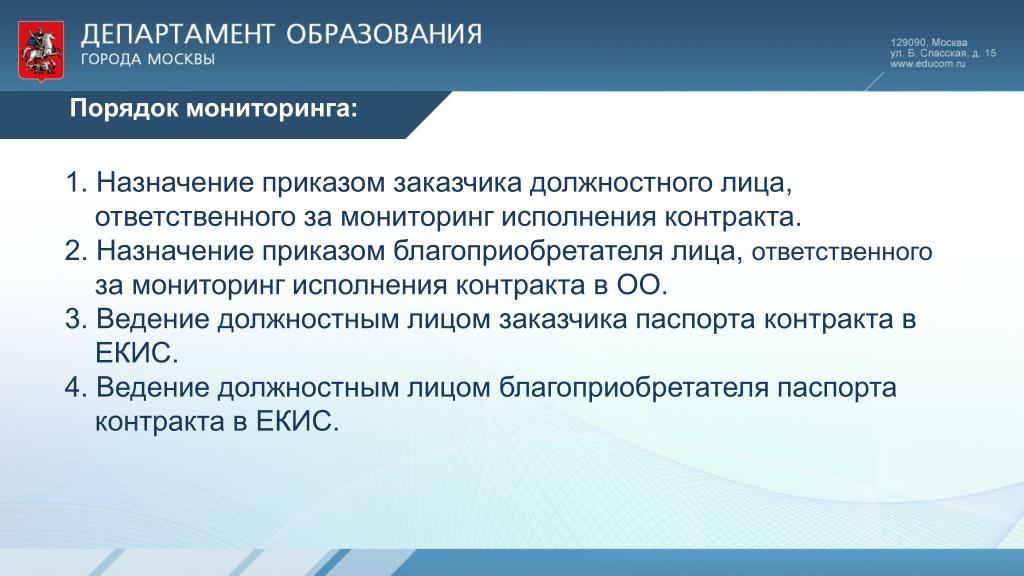 ДЕПАРТАМЕНТ ОБРАЗОВАНИЯ
ГОРОДА МОСКВЫ

129090, Москва
ул. Б. Спасская, д. 15
www.educom.ru

Порядок мониторинга:

1. Назначение приказом заказчика должностного лица, ответственного за мониторинг исполнения контракта.
2. Назначение приказом благоприобретателя лица, ответственного за мониторинг исполнения контракта в ОО.
3. Ведение должностным лицом заказчика паспорта контракта в ЕКИС.
4. Ведение должностным лицом благоприобретателя паспорта контракта в ЕКИС.